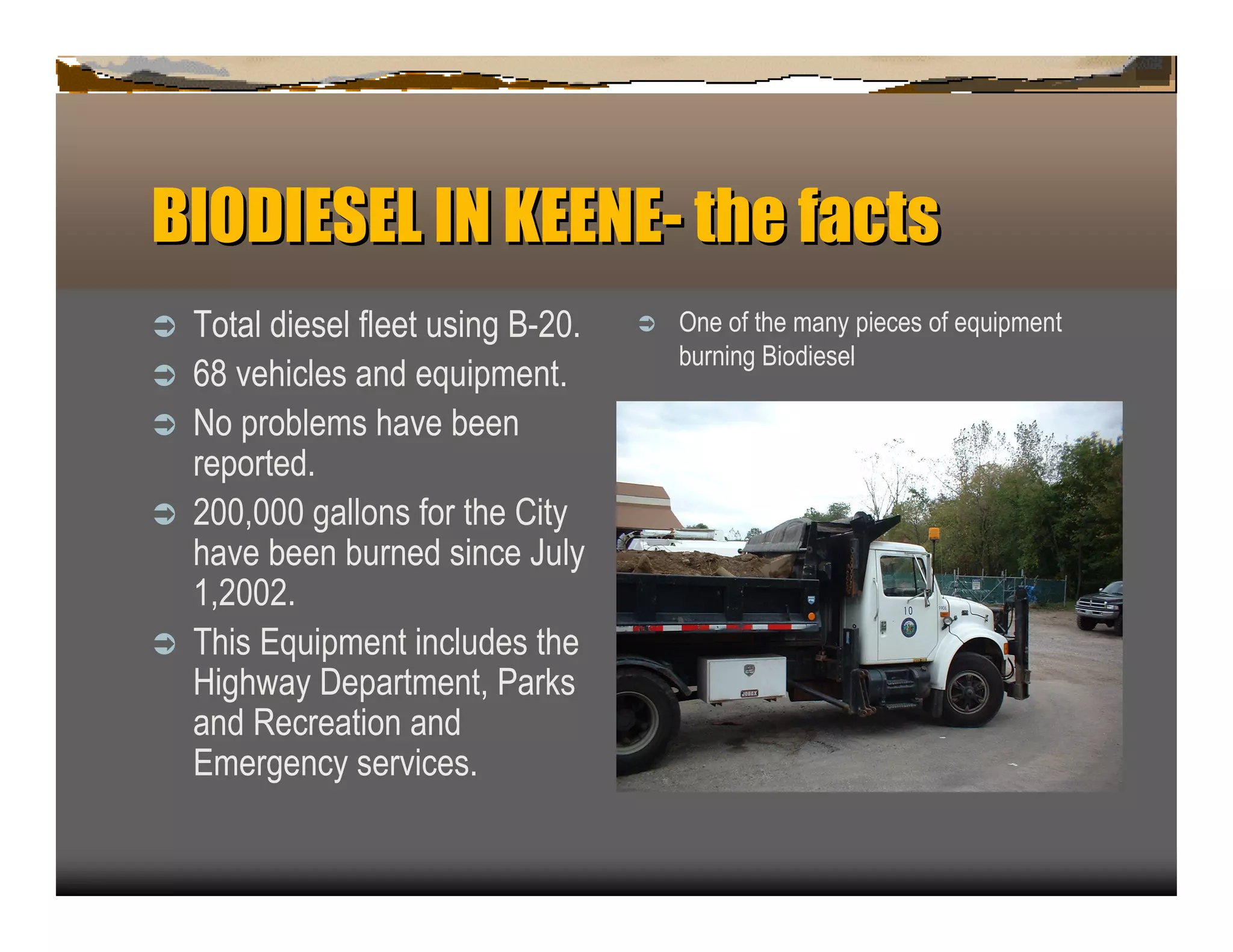 BIODIESEL IN KEENE- the facts

➲ Total diesel fleet using B-20.
➲ 68 vehicles and equipment.
➲ No problems have been reported.
➲ 200,000 gallons for the City have been burned since July 1,2002.
➲ This Equipment includes the Highway Department, Parks and Recreation and Emergency services.

➲ One of the many pieces of equipment burning Biodiesel

10

JOBOX